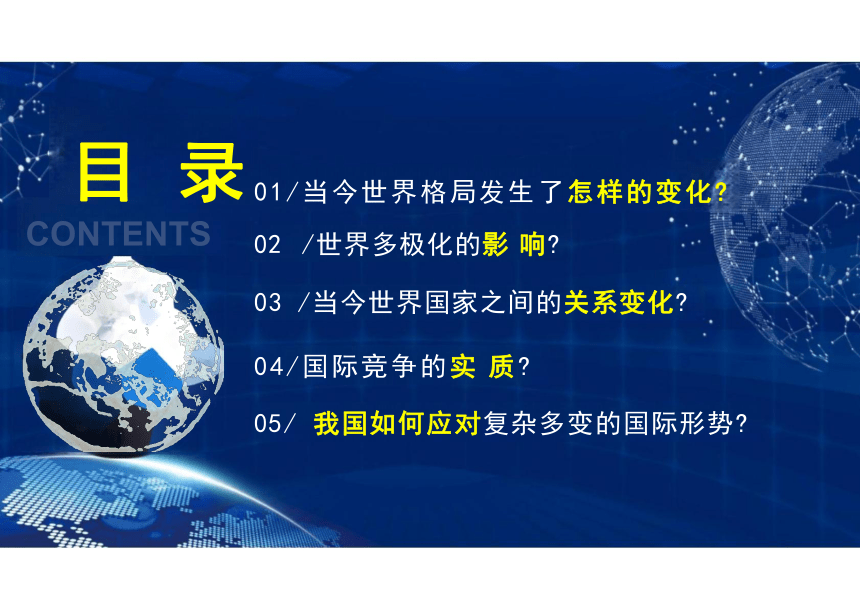 目 录

CONTENTS

01/当今世界格局发生了怎样的变化?

02 /世界多极化的影 响?

03 /当今世界国家之间的关系变化?

04/国际竞争的实 质?

05/ 我国如何应对复杂多变的国际形势?